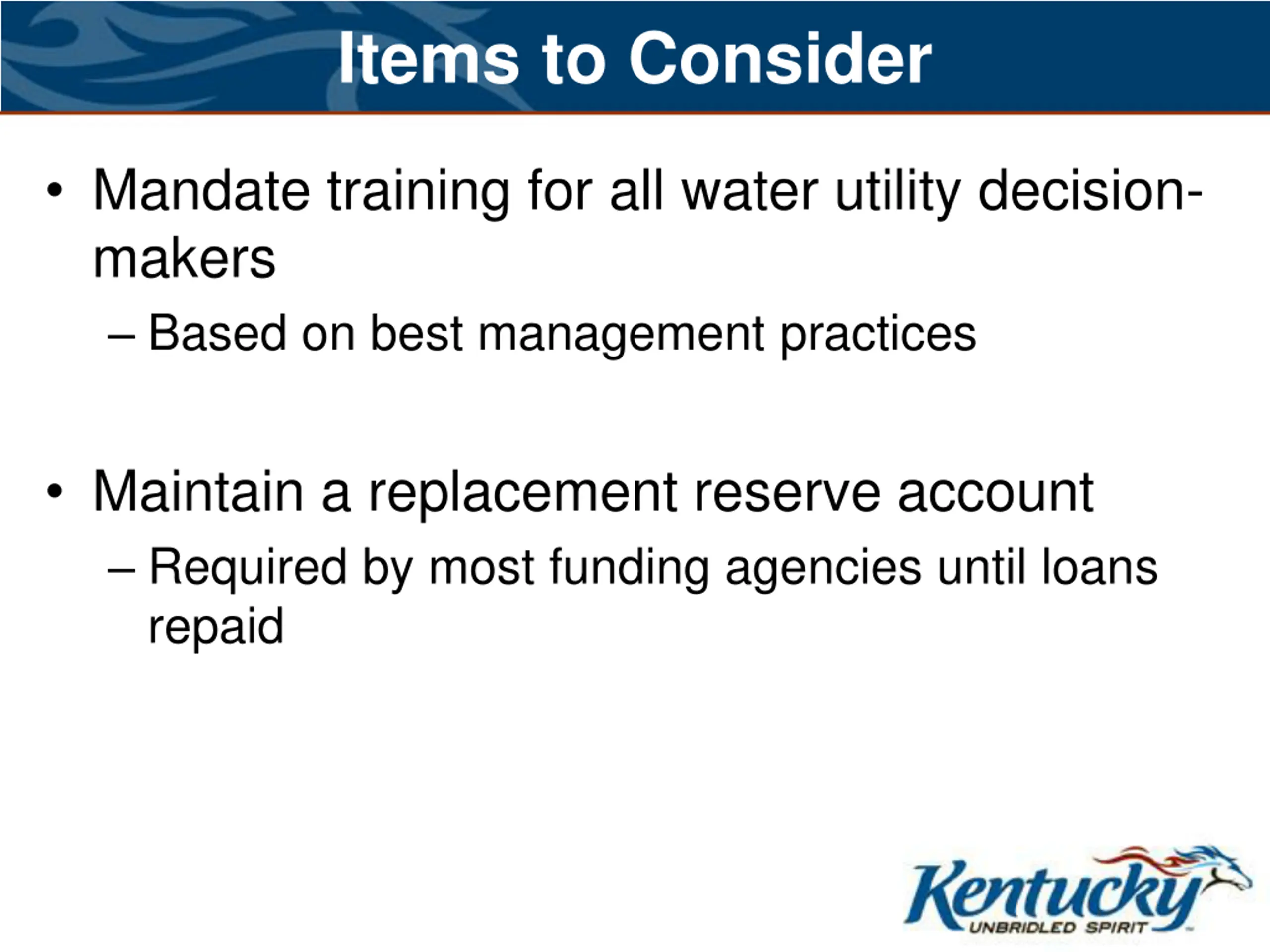 Items to Consider

• Mandate training for all water utility decision-makers

– Based on best management practices

• Maintain a replacement reserve account

– Required by most funding agencies until loans repaid

Kentucky
UNBRIDLED SPIRIT